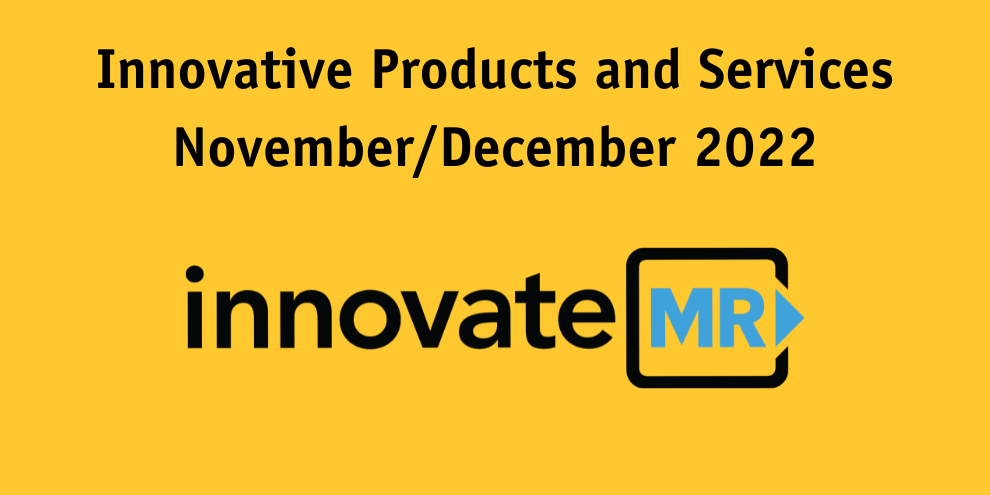 Innovative Products and Services
November/December 2022

innovate MR